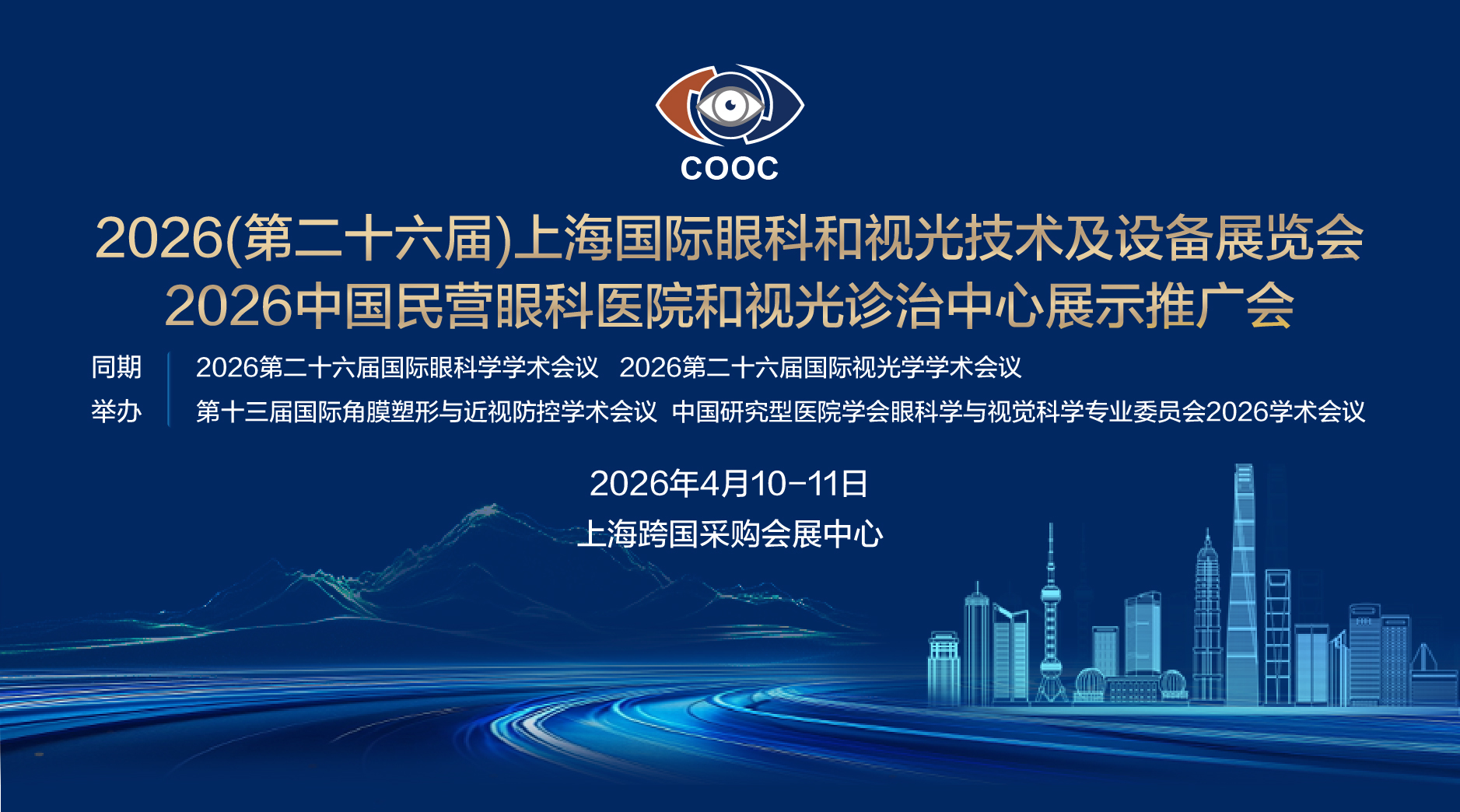 COOC

2026(第二十六届)上海国际眼科和视光技术及设备展览会
2026中国民营眼科医院和视光诊治中心展示推广会

同期举办

2026第二十六届国际眼科学学术会议 2026第二十六届国际视光学学术会议
第十三届国际角膜塑形与近视防控学术会议 中国研究型医院学会眼科学与视觉科学专业委员会2026学术会议

2026年4月10-11日
上海跨国采购会展中心